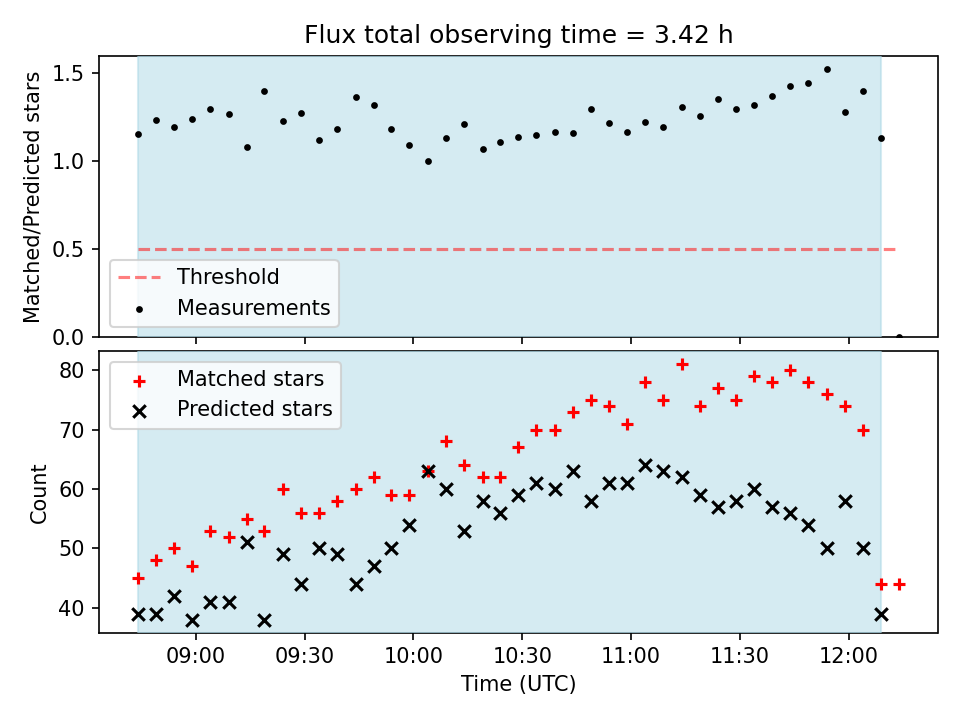 Flux total observing time = 3.42 h

Matched/Predicted stars

1.5
1.0
0.5
0.0

Threshold
Measurements

Count

80
70
60
50
40

Matched stars
Predicted stars

09:00
09:30
10:00
10:30
11:00
11:30
12:00

Time (UTC)